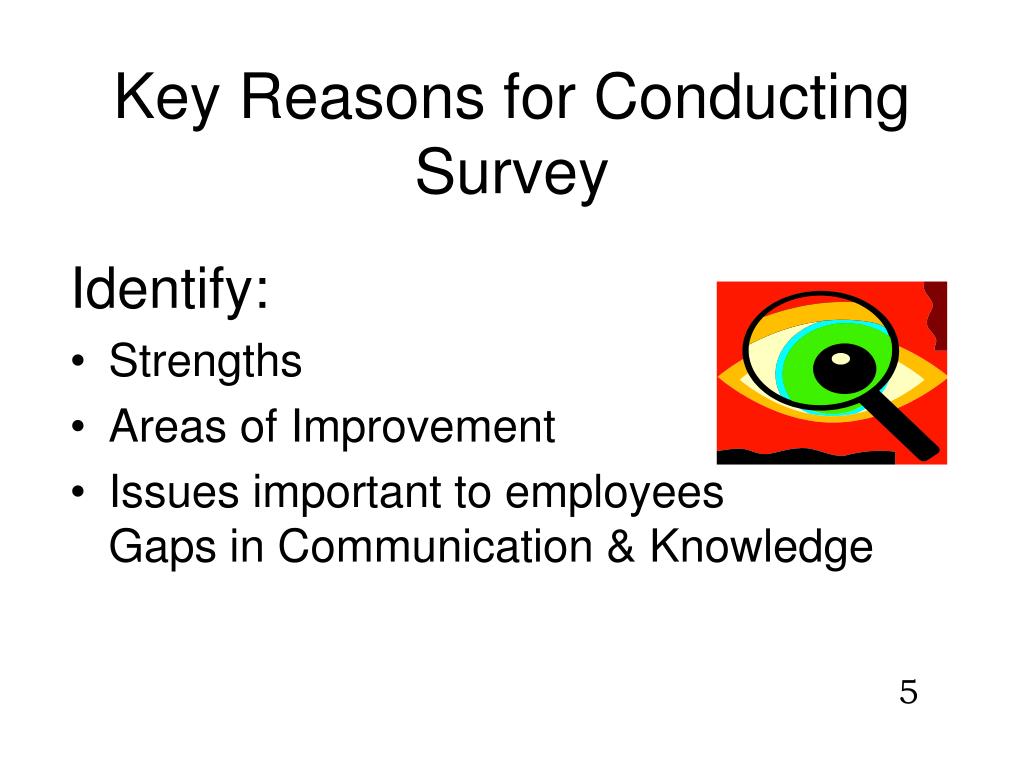 Key Reasons for Conducting Survey

Identify:

• Strengths
• Areas of Improvement
• Issues important to employees
Gaps in Communication & Knowledge

5